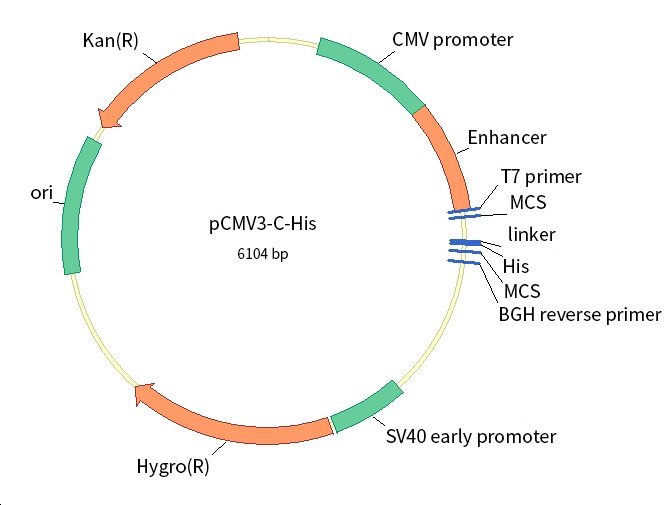 Kan(R)

CMV promoter

Enhancer

T7 primer

MCS

linker

His

MCS

BGH reverse primer

ori

pCMV3-C-His

6104 bp

SV40 early promoter

Hygro(R)